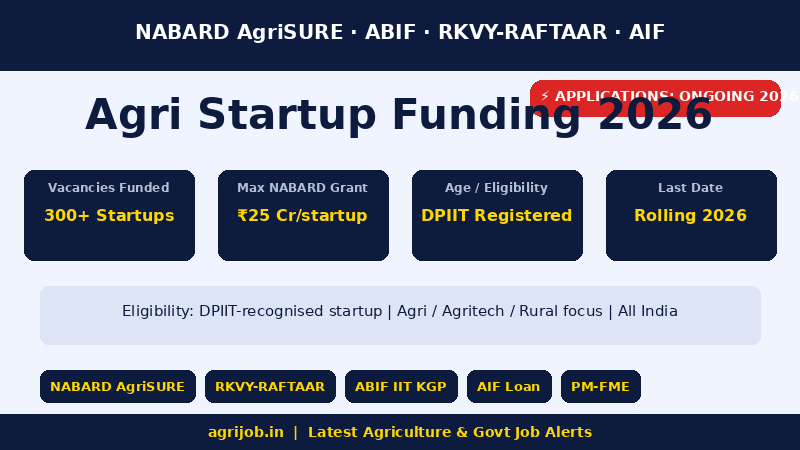 NABARD AgriSURE · ABIF · RKVY-RAFTAAR · AIF

⚡ APPLICATIONS: ONGOING 2026

Agri Startup Funding 2026

Vacancies Funded
300+ Startups

Max NABARD Grant
₹25 Cr/startup

Age / Eligibility
DPIIT Registered

Last Date
Rolling 2026

Eligibility: DPIIT-recognised startup | Agri / Agritech / Rural focus | All India

NABARD AgriSURE
RKVY-RAFTAAR
ABIF IIT KGP
AIF Loan
PM-FME

agrijob.in | Latest Agriculture & Govt Job Alerts